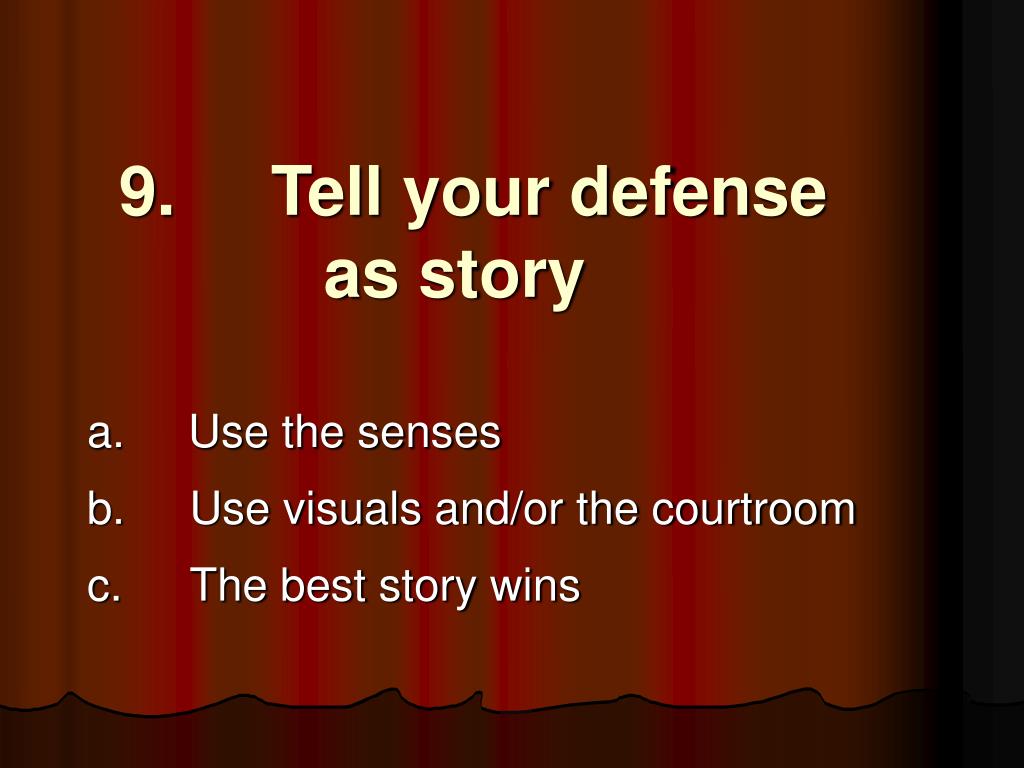 9. Tell your defense as story

a. Use the senses
b. Use visuals and/or the courtroom
c. The best story wins